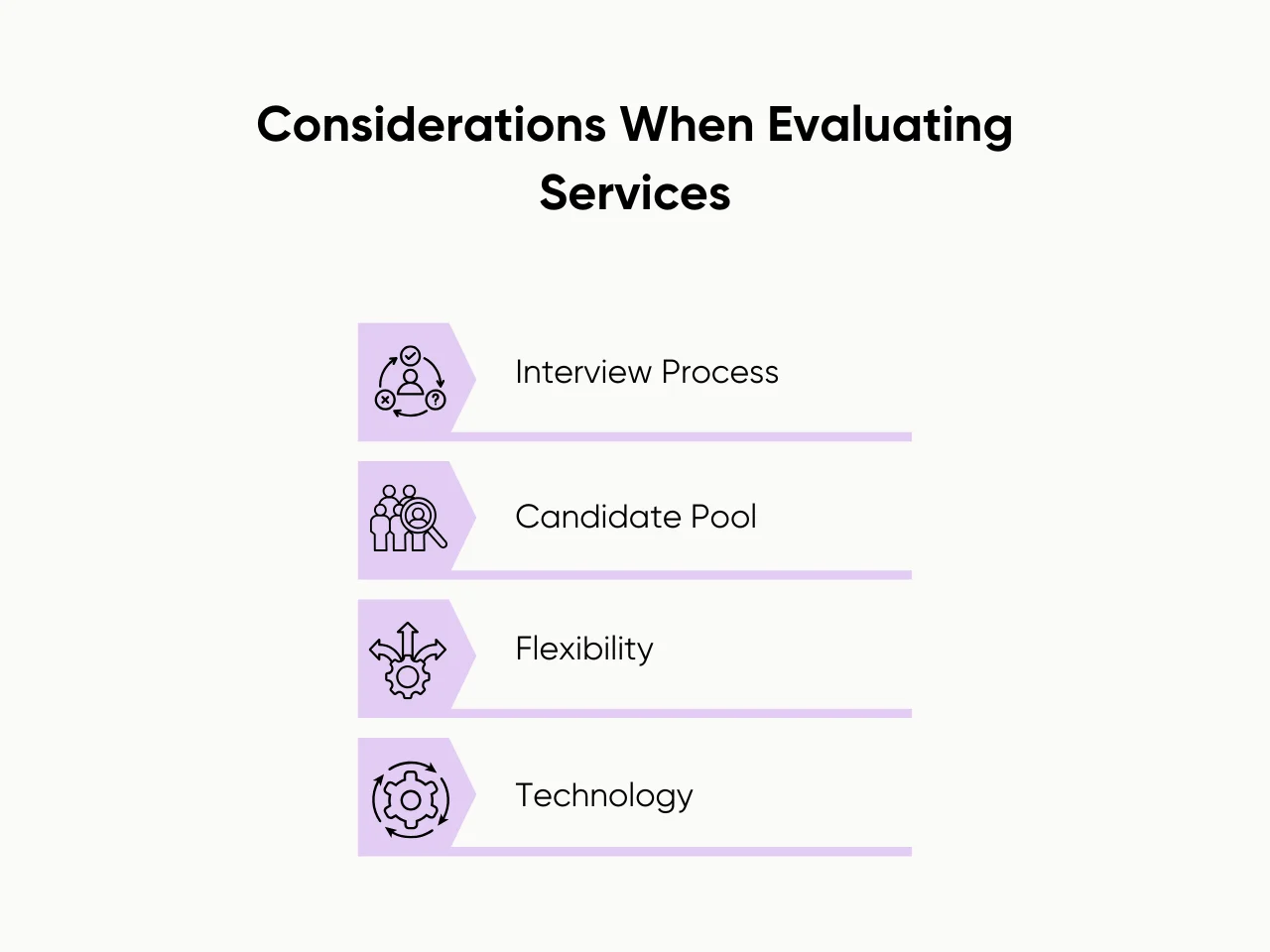 Considerations When Evaluating Services

Interview Process

Candidate Pool

Flexibility

Technology